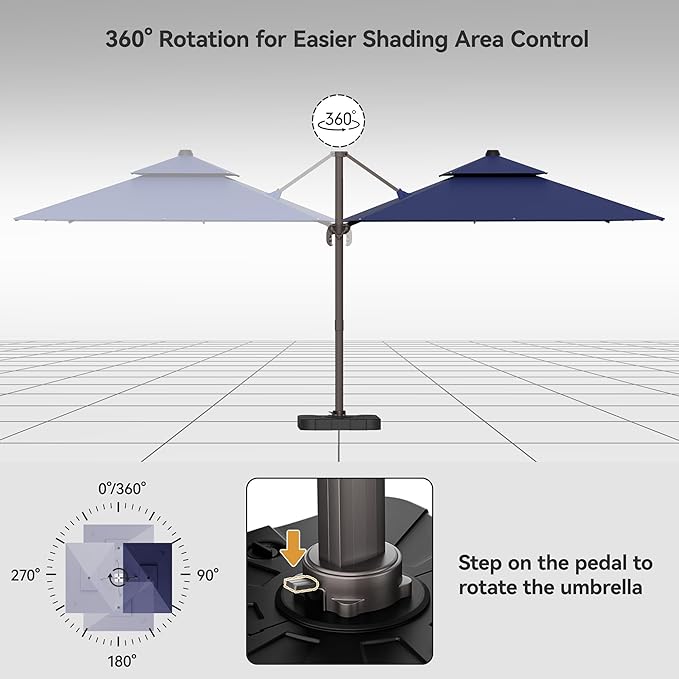 360° Rotation for Easier Shading Area Control

360°

0°/360°

270°

90°

180°

Step on the pedal to rotate the umbrella